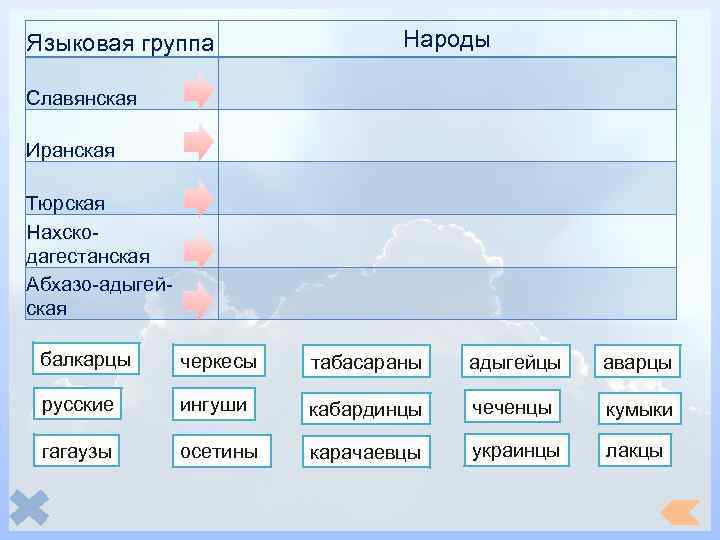 | Языковая группа | Народы |
|---|---|
| Славянская | |
| Иранская | |
| Тюрская | |
| Нахско-дагестанская | |
| Абхазо-адыгейская | |

балкарцы
черкесы
табасараны
адыгейцы
аварцы

русские
ингуши
кабардинцы
чеченцы
кумыки

гагаузы
осетины
карачаевцы
украинцы
лакцы